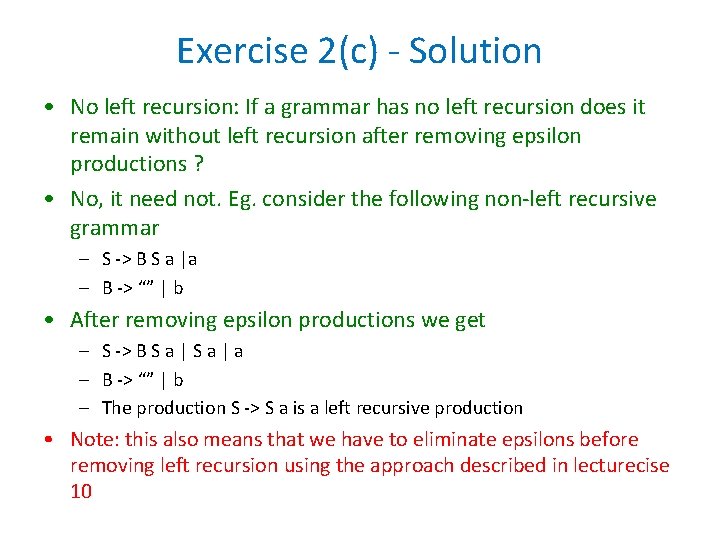 Exercise 2(c) - Solution

• No left recursion: If a grammar has no left recursion does it remain without left recursion after removing epsilon productions ?

• No, it need not. Eg. consider the following non-left recursive grammar
  – S -> B S a |a
  – B -> “” | b

• After removing epsilon productions we get
  – S -> B S a | S a | a
  – B -> “” | b
  – The production S -> S a is a left recursive production

• Note: this also means that we have to eliminate epsilons before removing left recursion using the approach described in lecturecise 10